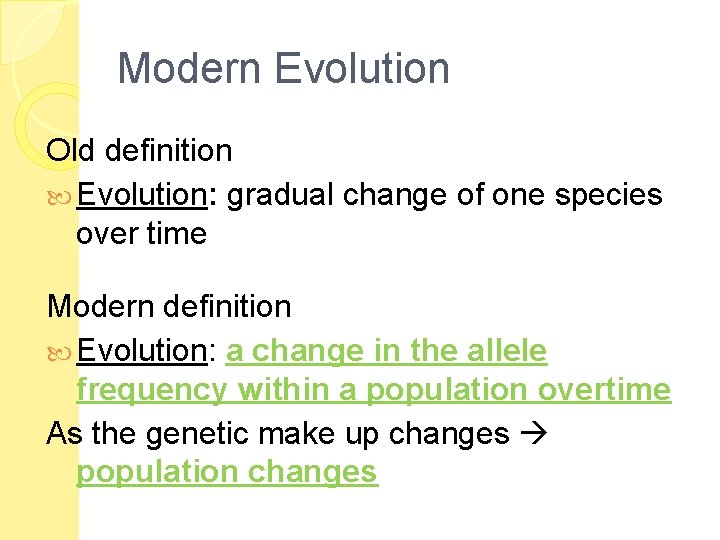 Modern Evolution

Old definition

Evolution: gradual change of one species over time

Modern definition

Evolution: a change in the allele frequency within a population overtime

As the genetic make up changes → population changes